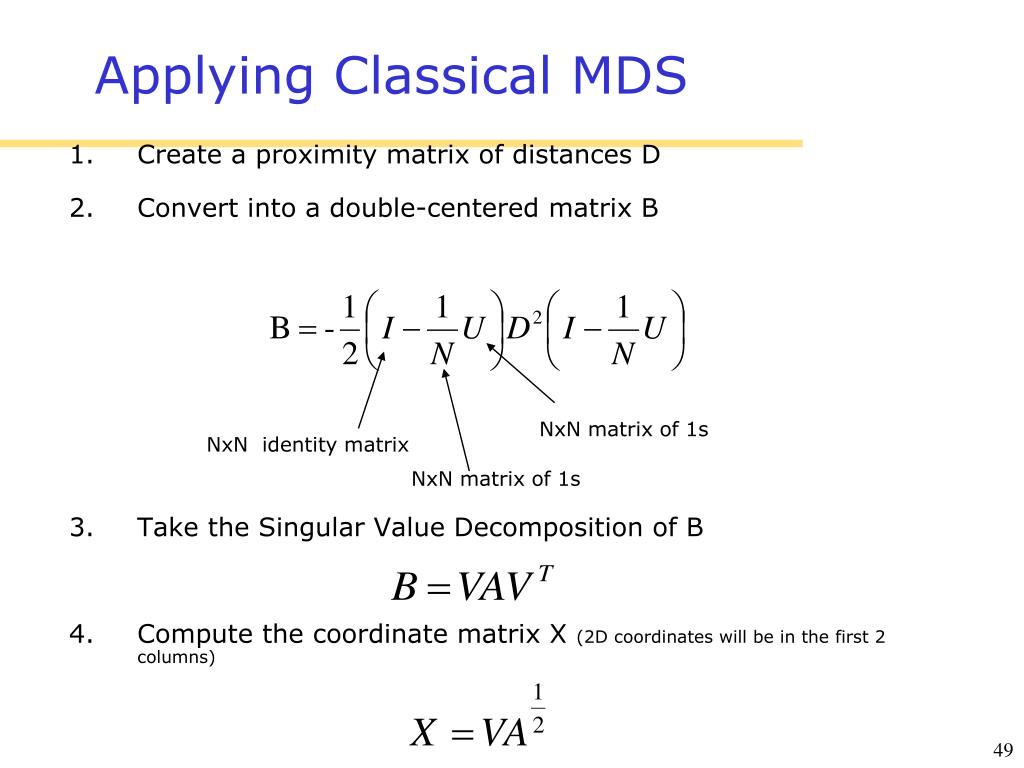 Applying Classical MDS

1. Create a proximity matrix of distances D

2. Convert into a double-centered matrix B

$B = -\frac{1}{2}\left(I - \frac{1}{N}U\right)D^2\left(I - \frac{1}{N}U\right)$

NxN identity matrix

NxN matrix of 1s

NxN matrix of 1s

3. Take the Singular Value Decomposition of B

$B = VAV^T$

4. Compute the coordinate matrix X (2D coordinates will be in the first 2 columns)

$X = VA^{\frac{1}{2}}$

49